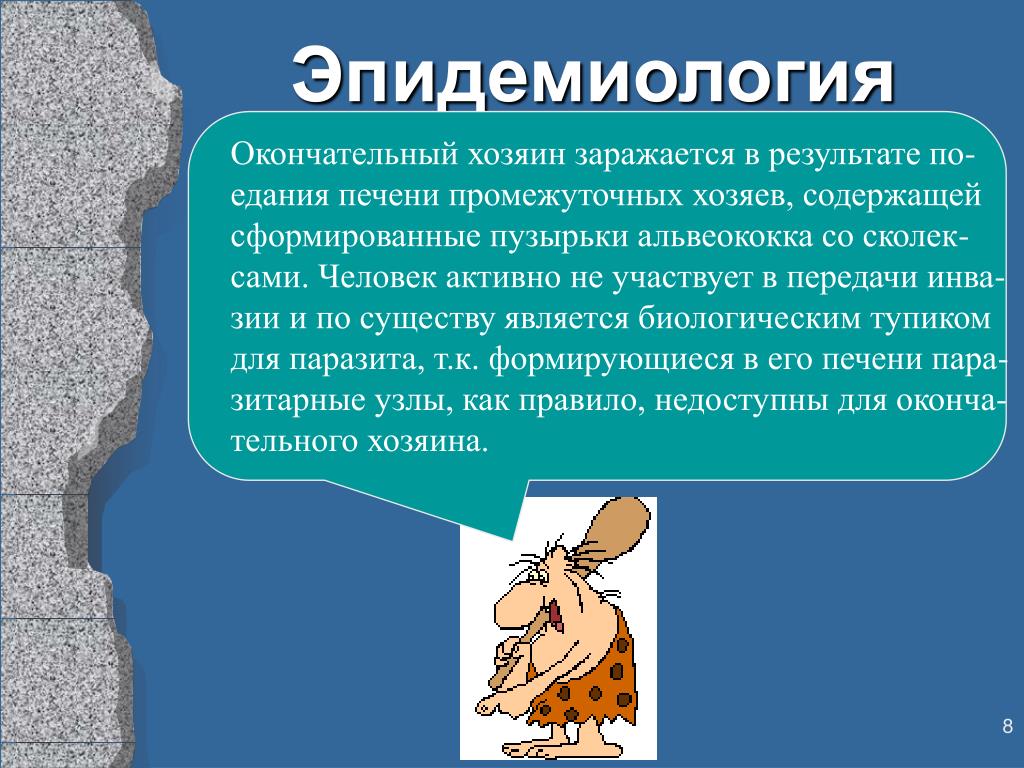 Эпидемиология

Окончательный хозяин заражается в результате поедания печени промежуточных хозяев, содержащей сформированные пузырьки альвеококка со сколексами. Человек активно не участвует в передачи инвазии и по существу является биологическим тупиком для паразита, т.к. формирующиеся в его печени паразитарные узлы, как правило, недоступны для окончательного хозяина.

8